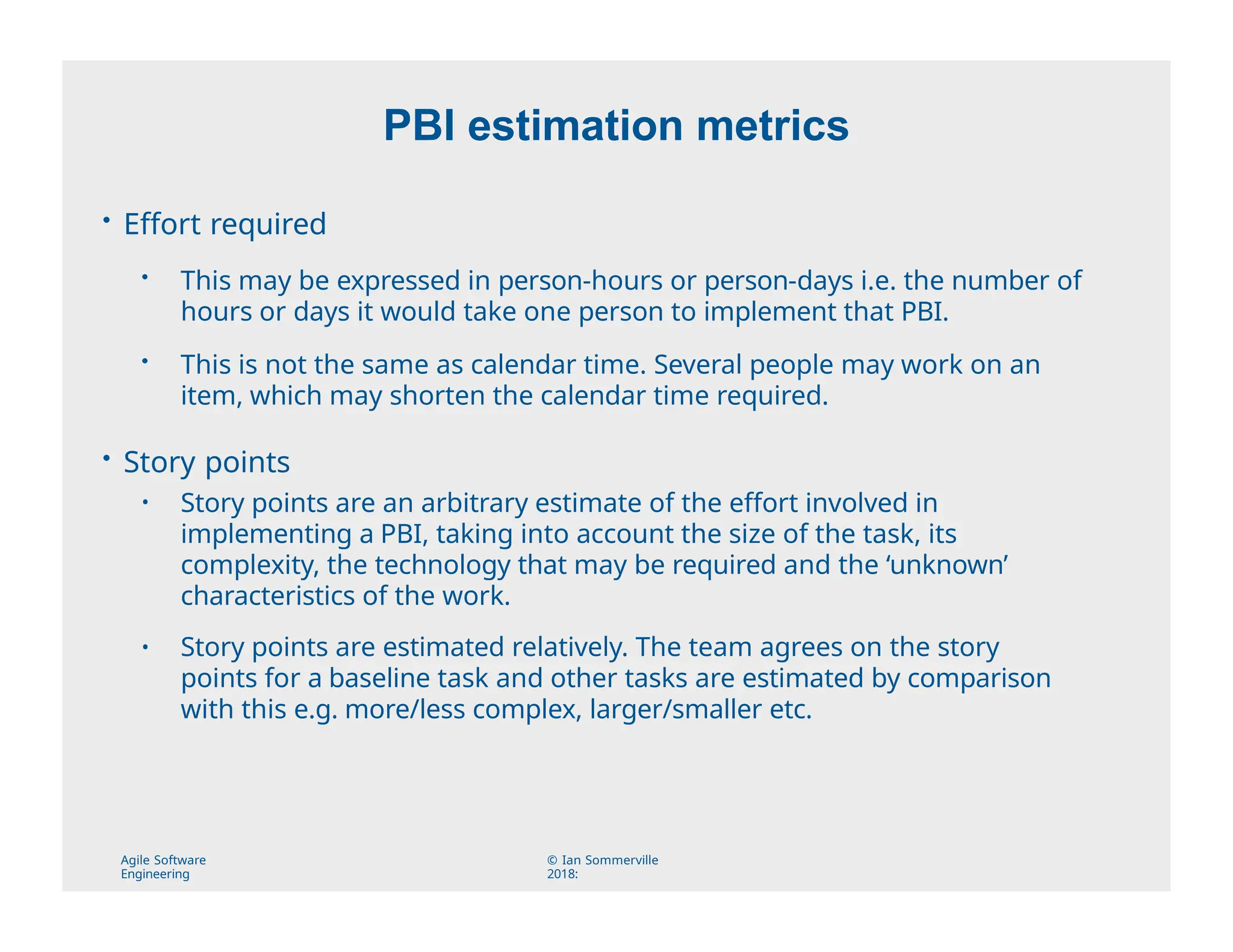 PBI estimation metrics

• Effort required

• This may be expressed in person-hours or person-days i.e. the number of hours or days it would take one person to implement that PBI.

• This is not the same as calendar time. Several people may work on an item, which may shorten the calendar time required.

• Story points

• Story points are an arbitrary estimate of the effort involved in implementing a PBI, taking into account the size of the task, its complexity, the technology that may be required and the ‘unknown’ characteristics of the work.

• Story points are estimated relatively. The team agrees on the story points for a baseline task and other tasks are estimated by comparison with this e.g. more/less complex, larger/smaller etc.

Agile Software Engineering

© Ian Sommerville 2018: